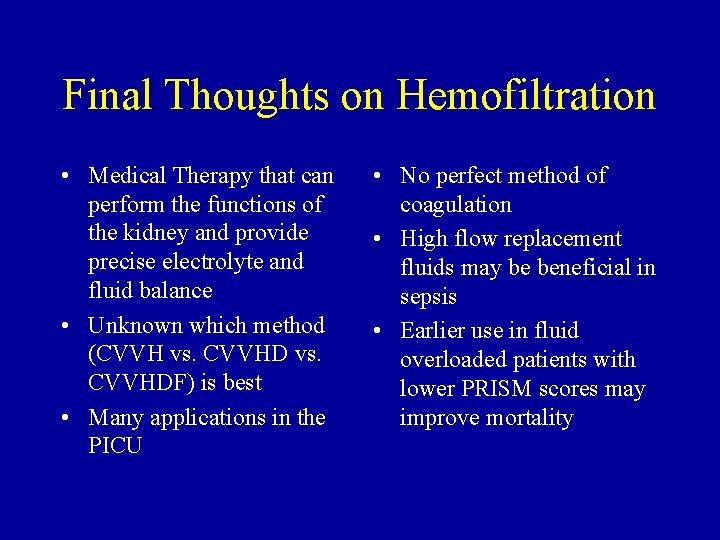 Final Thoughts on Hemofiltration

• Medical Therapy that can perform the functions of the kidney and provide precise electrolyte and fluid balance
• Unknown which method (CVVH vs. CVVHD vs. CVVHDF) is best
• Many applications in the PICU

• No perfect method of coagulation
• High flow replacement fluids may be beneficial in sepsis
• Earlier use in fluid overloaded patients with lower PRISM scores may improve mortality